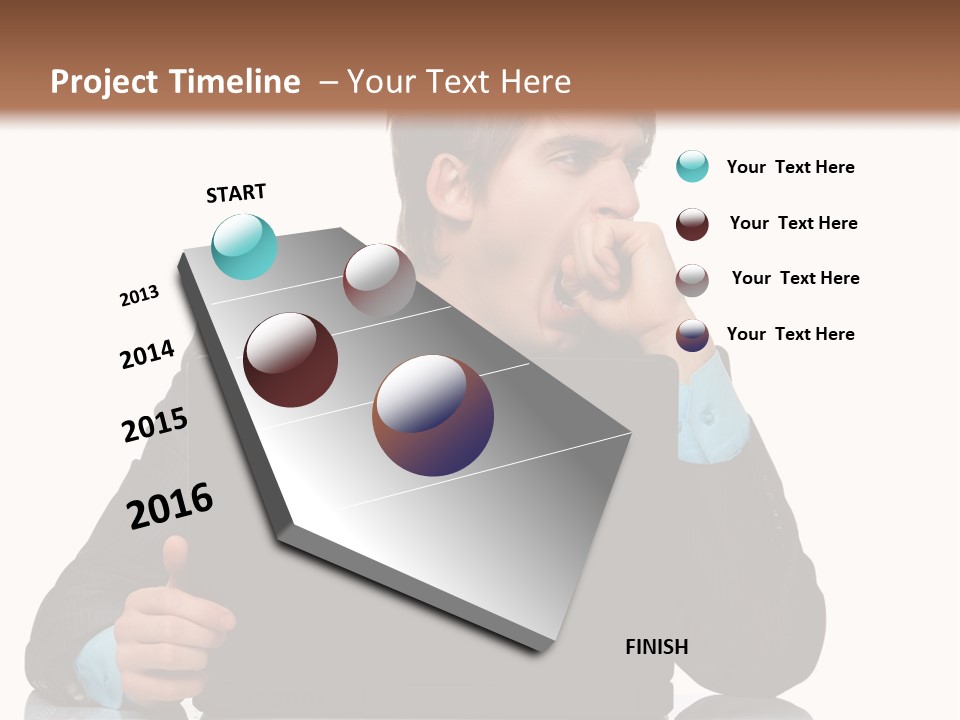 Project Timeline – Your Text Here

START

2013

2014

2015

2016

FINISH

Your Text Here

Your Text Here

Your Text Here

Your Text Here